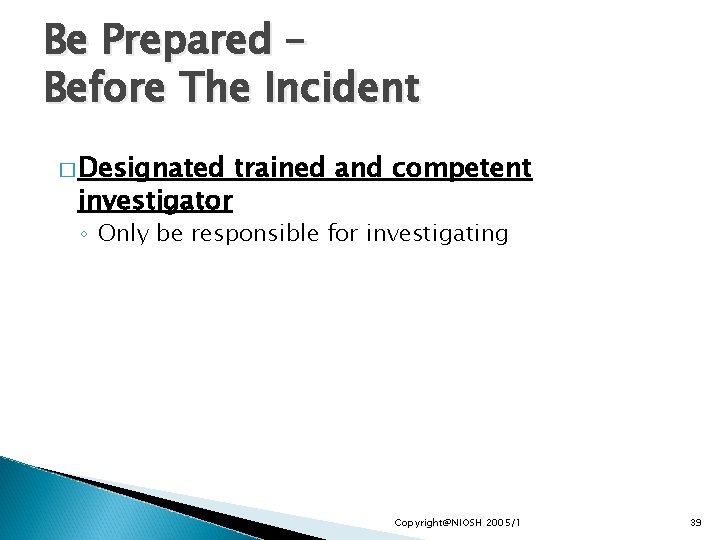 Be Prepared –
Before The Incident

□ Designated trained and competent investigator
◦ Only be responsible for investigating

Copyright@NIOSH 2005/1

39